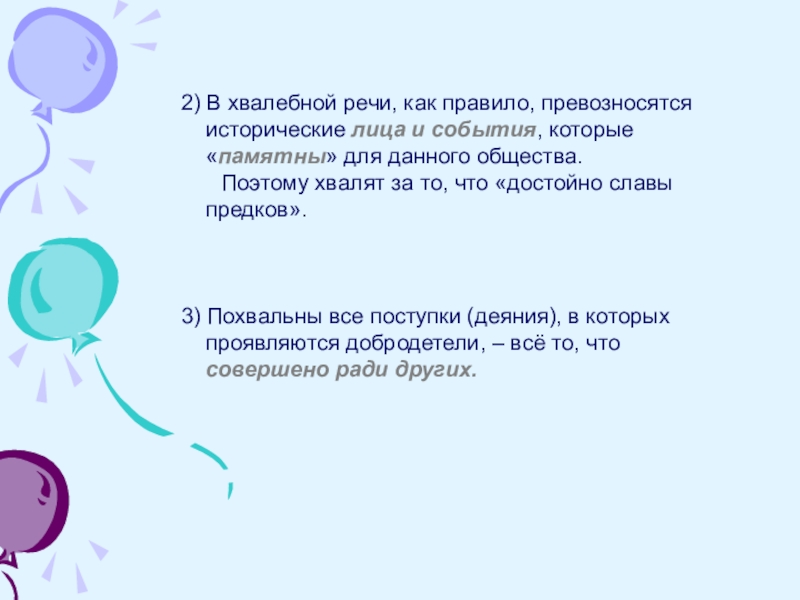 2) В хвалебной речи, как правило, превозносятся исторические лица и события, которые «памятны» для данного общества.
Поэтому хвалят за то, что «достойно славы предков».

3) Похвальны все поступки (деяния), в которых проявляются добродетели, – всё то, что совершено ради других.